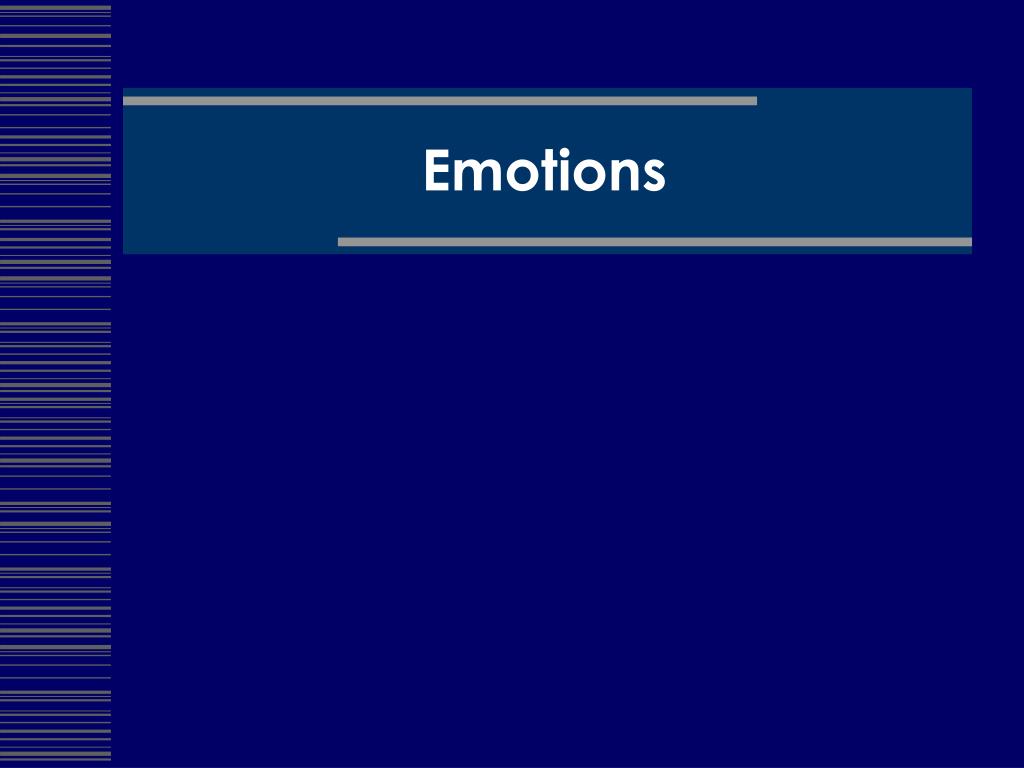 Emotions